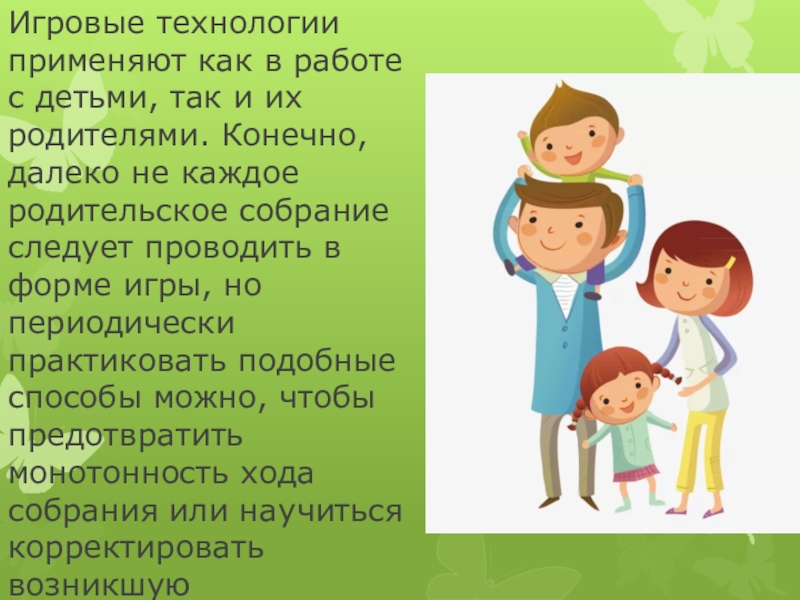 Игровые технологии применяют как в работе с детьми, так и их родителями. Конечно, далеко не каждое родительское собрание следует проводить в форме игры, но периодически практиковать подобные способы можно, чтобы предотвратить монотонность хода собрания или научиться корректировать возникшую